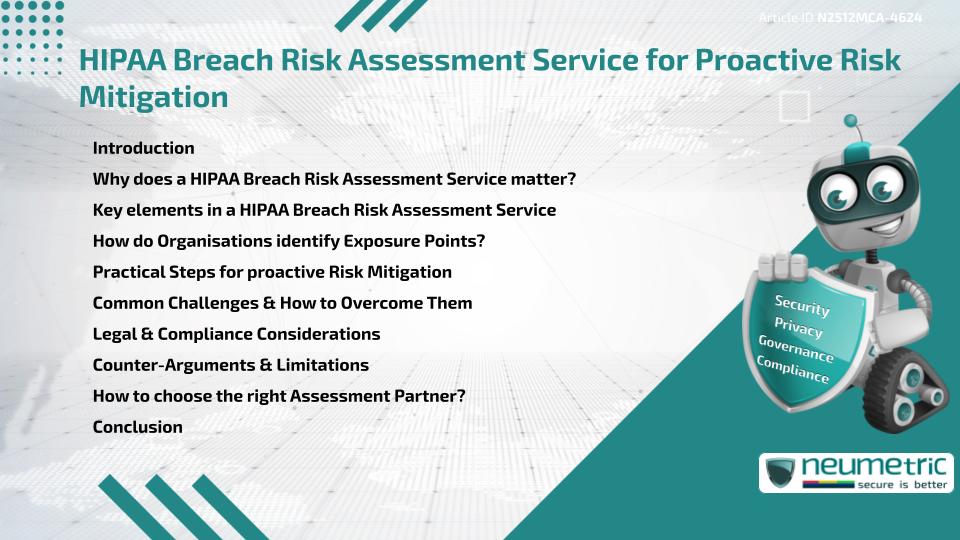 Article ID N2512MCA-4624

HIPAA Breach Risk Assessment Service for Proactive Risk Mitigation

Introduction
Why does a HIPAA Breach Risk Assessment Service matter?
Key elements in a HIPAA Breach Risk Assessment Service
How do Organisations identify Exposure Points?
Practical Steps for proactive Risk Mitigation
Common Challenges & How to Overcome Them
Legal & Compliance Considerations
Counter-Arguments & Limitations
How to choose the right Assessment Partner?
Conclusion

Security
Privacy
Governance
Compliance

neumetric
secure is better